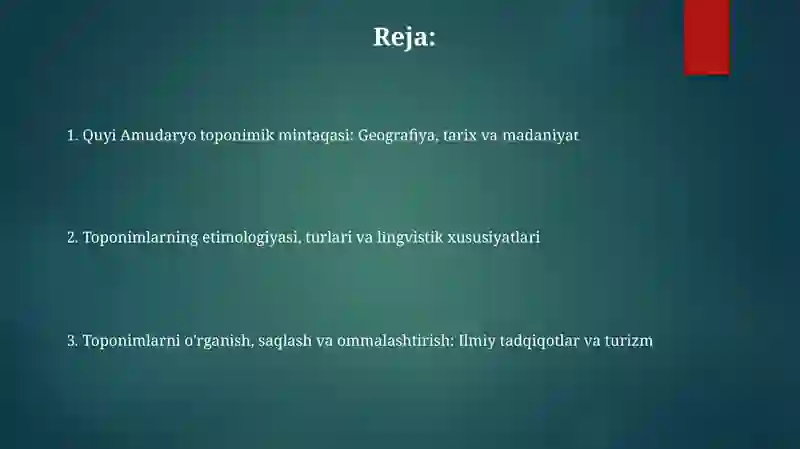 Reja:

1. Quyi Amudaryo toponimik mintaqasi: Geografiya, tarix va madaniyat

2. Toponimlarning etimologiyasi, turlari va lingvistik xususiyatlari

3. Toponimlarni o'rganish, saqlash va ommalashtirish: Ilmiy tadqiqotlar va turizm